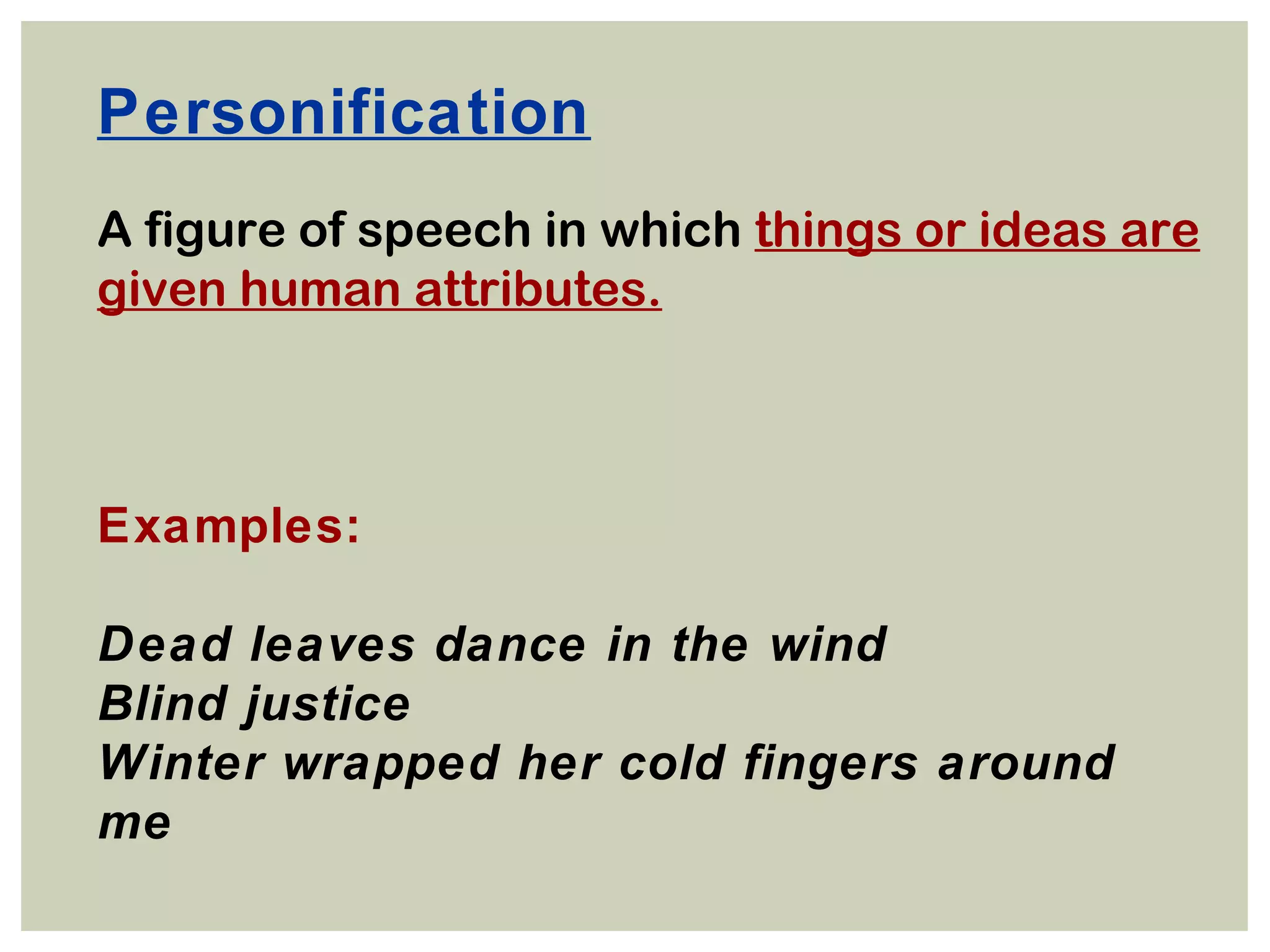 Personification

A figure of speech in which things or ideas are given human attributes.

Examples:

Dead leaves dance in the wind
Blind justice
Winter wrapped her cold fingers around me